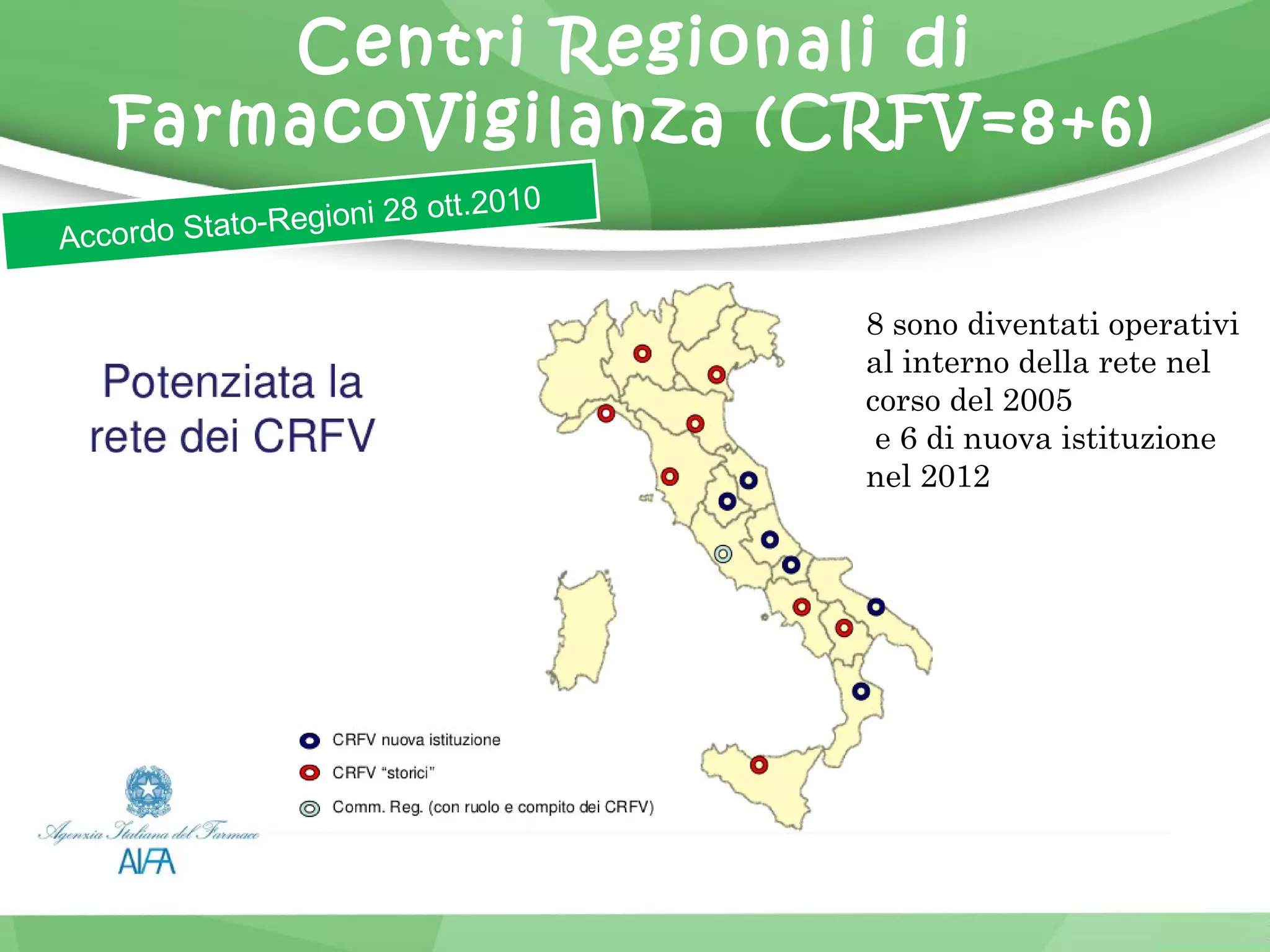 Centri Regionali di FarmacoVigilanza (CRFV=8+6)

Accordo Stato-Regioni 28 ott.2010

Potenziata la rete dei CRFV

8 sono diventati operativi al interno della rete nel corso del 2005
e 6 di nuova istituzione nel 2012

CRFV nuova istituzione
CRFV "storici"
Comm. Reg. (con ruolo e compito dei CRFV)

Agenzia Italiana del Farmaco
AIFA